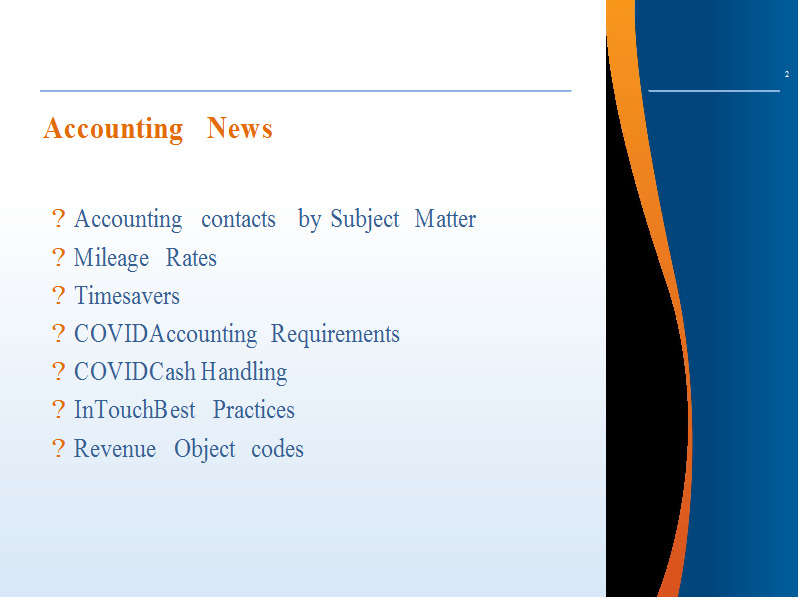 2

Accounting News

? Accounting contacts by Subject Matter
? Mileage Rates
? Timesavers
? COVIDAccounting Requirements
? COVIDCash Handling
? InTouchBest Practices
? Revenue Object codes